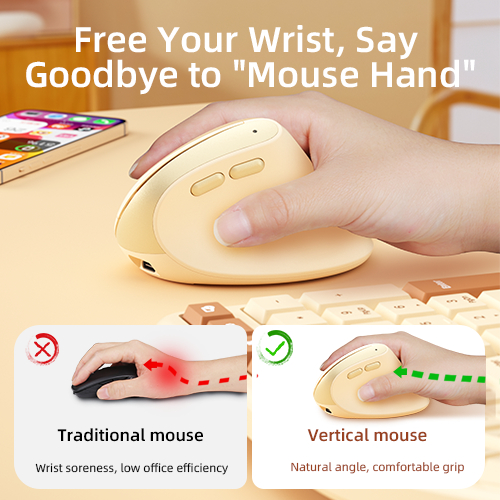 Free Your Wrist, Say Goodbye to "Mouse Hand"

Traditional mouse

Wrist soreness, low office efficiency

Vertical mouse

Natural angle, comfortable grip